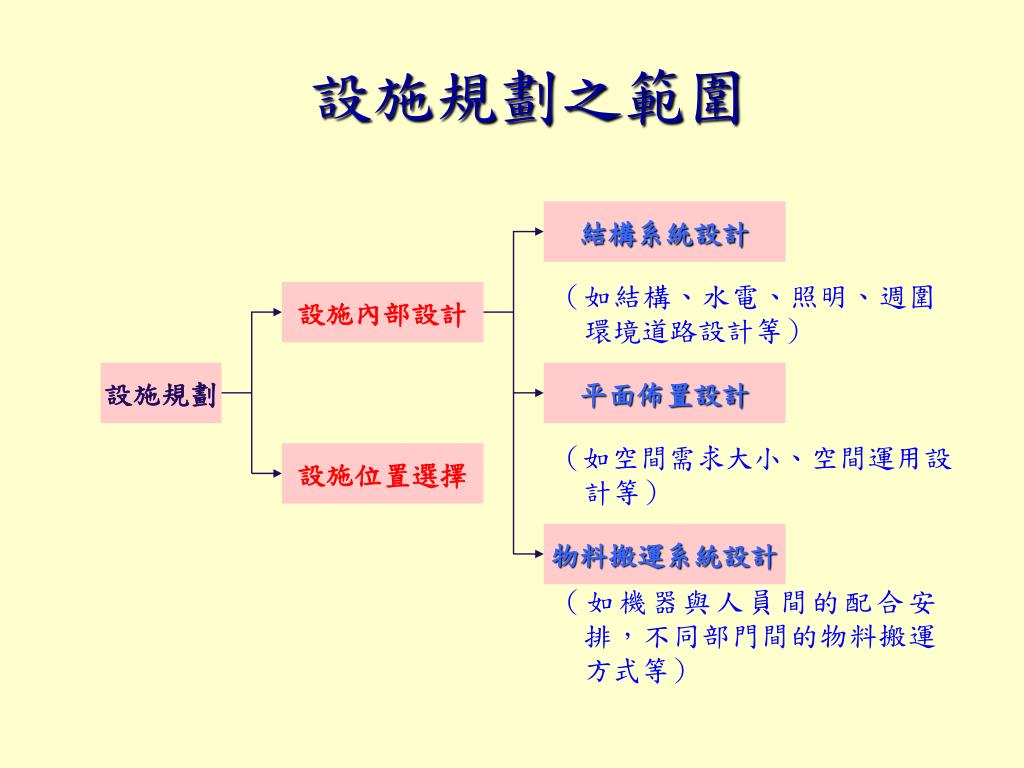 設施規劃之範圍

設施規劃

設施內部設計

設施位置選擇

結構系統設計

（如結構、水電、照明、週圍環境道路設計等）

平面佈置設計

（如空間需求大小、空間運用設計等）

物料搬運系統設計

（如機器與人員間的配合安排，不同部門間的物料搬運方式等）